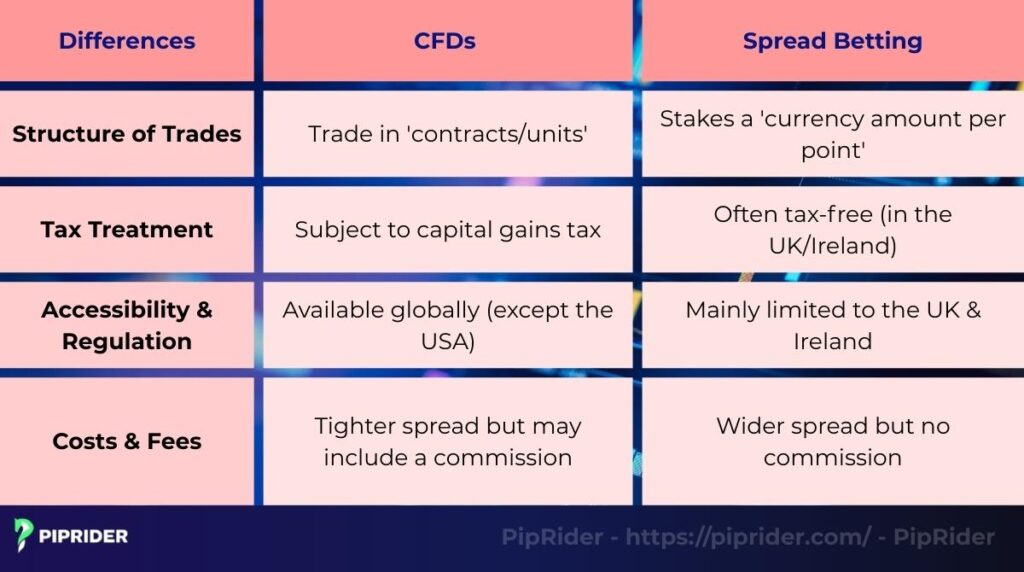 | Differences | CFDs | Spread Betting |
|---|---|---|
| Structure of Trades | Trade in 'contracts/units' | Stakes a 'currency amount per point' |
| Tax Treatment | Subject to capital gains tax | Often tax-free (in the UK/Ireland) |
| Accessibility & Regulation | Available globally (except the USA) | Mainly limited to the UK & Ireland |
| Costs & Fees | Tighter spread but may include a commission | Wider spread but no commission |

PIPRIDER

PipRider - https://piprider.com/ - PipRider